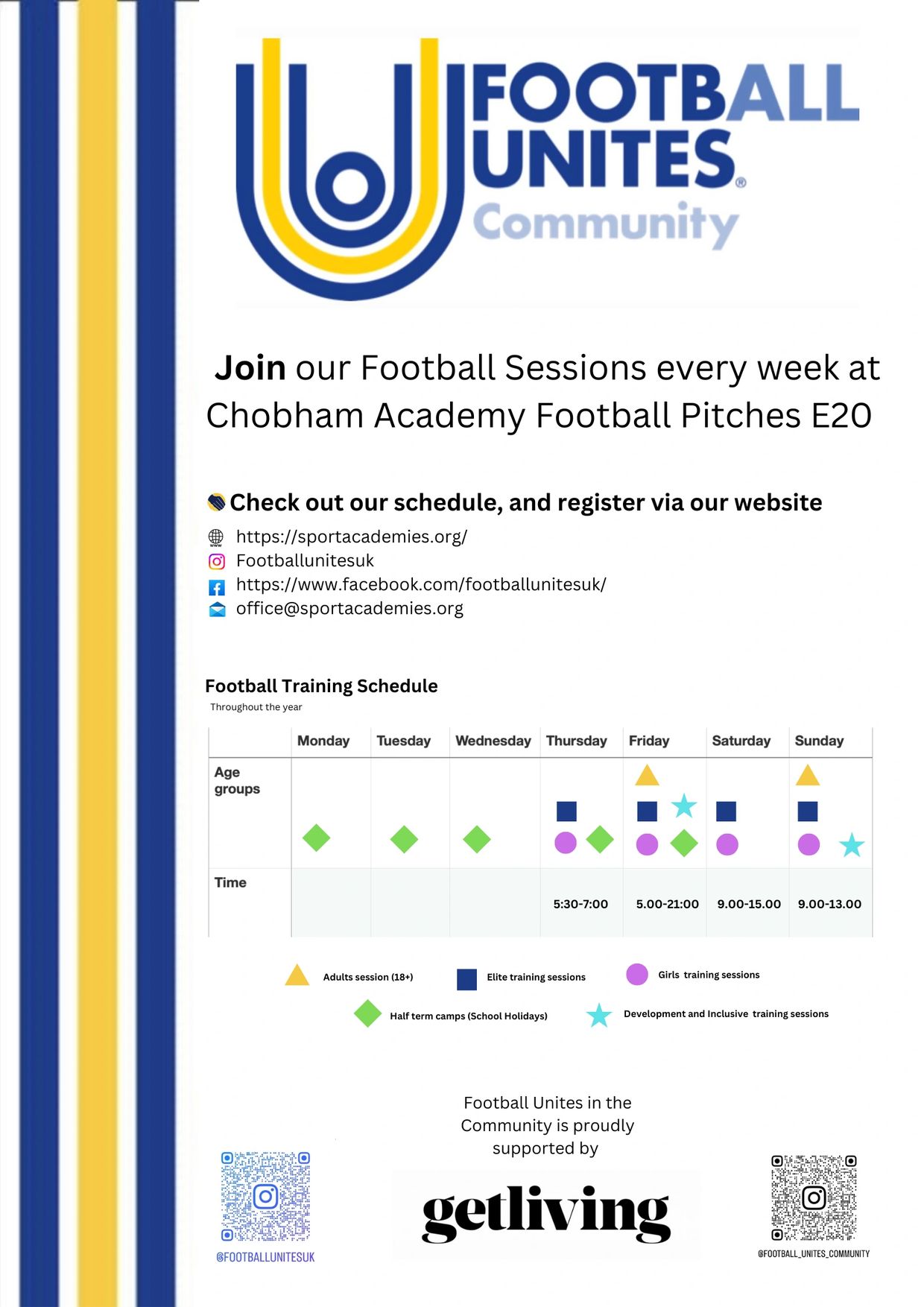 FOOTBALL UNITES® Community

Join our Football Sessions every week at Chobham Academy Football Pitches E20

Check out our schedule, and register via our website

https://sportacademies.org/
Footballunitesuk
https://www.facebook.com/footballunitesuk/
office@sportacademies.org

Football Training Schedule
Throughout the year

| | Monday | Tuesday | Wednesday | Thursday | Friday | Saturday | Sunday |
|---|---|---|---|---|---|---|---|
| Age groups | | | | | | | |
| Time | | | | 5:30-7:00 | 5.00-21:00 | 9.00-15.00 | 9.00-13.00 |

Adults session (18+)
Elite training sessions
Girls training sessions
Half term camps (School Holidays)
Development and Inclusive training sessions

Football Unites in the Community is proudly supported by

getliving

@FOOTBALLUNITESUK

@FOOTBALL_UNITES_COMMUNITY